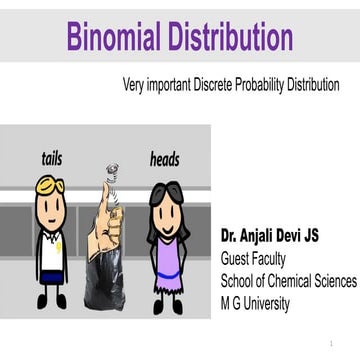 Binomial Distribution

Very important Discrete Probability Distribution

tails

heads

Dr. Anjali Devi JS
Guest Faculty
School of Chemical Sciences
M G University

1